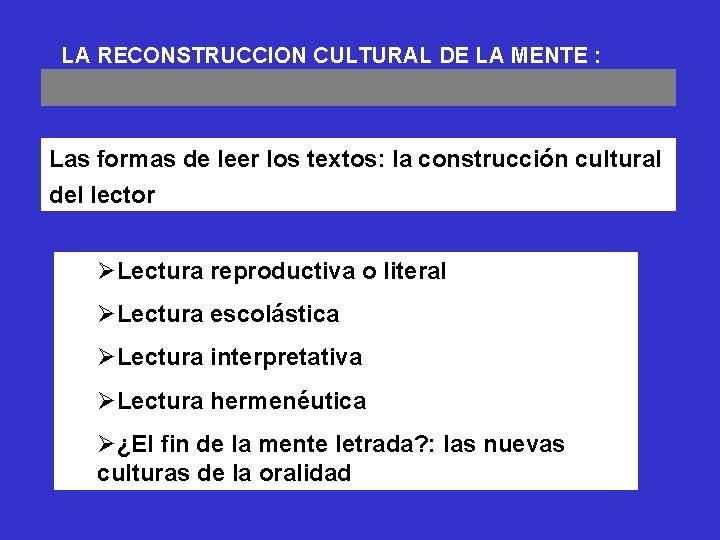 LA RECONSTRUCCION CULTURAL DE LA MENTE :

Las formas de leer los textos: la construcción cultural del lector

➢Lectura reproductiva o literal

➢Lectura escolástica

➢Lectura interpretativa

➢Lectura hermenéutica

➢¿El fin de la mente letrada?: las nuevas culturas de la oralidad